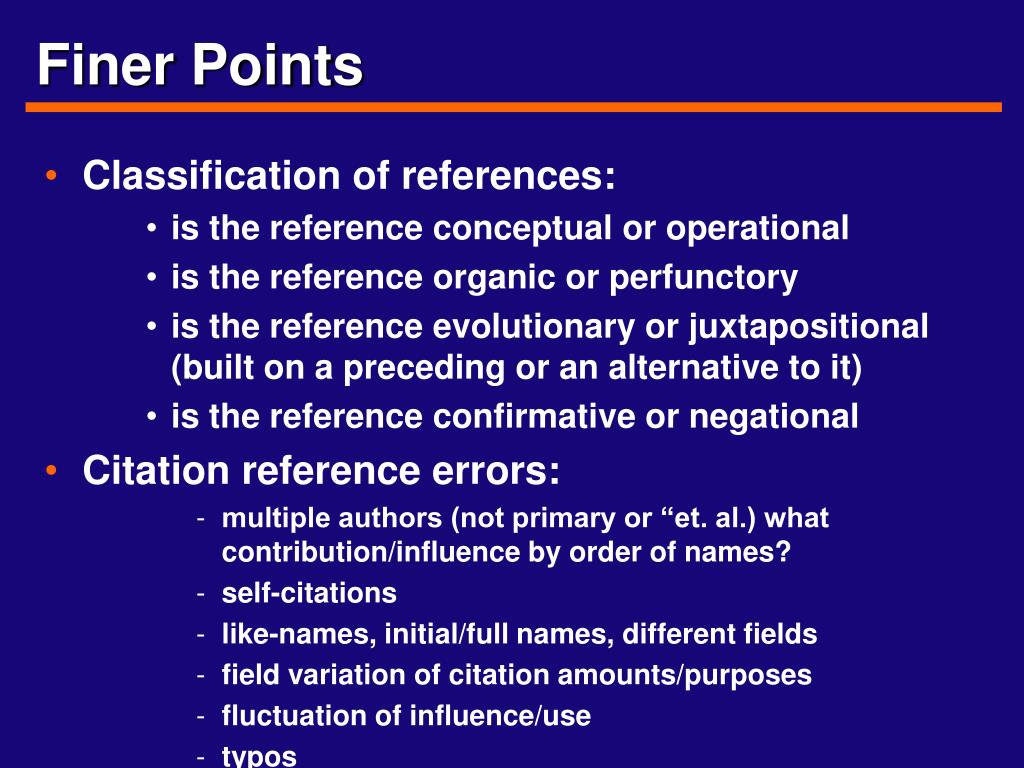 Finer Points

• Classification of references:
  • is the reference conceptual or operational
  • is the reference organic or perfunctory
  • is the reference evolutionary or juxtapositional (built on a preceding or an alternative to it)
  • is the reference confirmative or negational
• Citation reference errors:
  - multiple authors (not primary or “et. al.) what contribution/influence by order of names?
  - self-citations
  - like-names, initial/full names, different fields
  - field variation of citation amounts/purposes
  - fluctuation of influence/use
  - typos